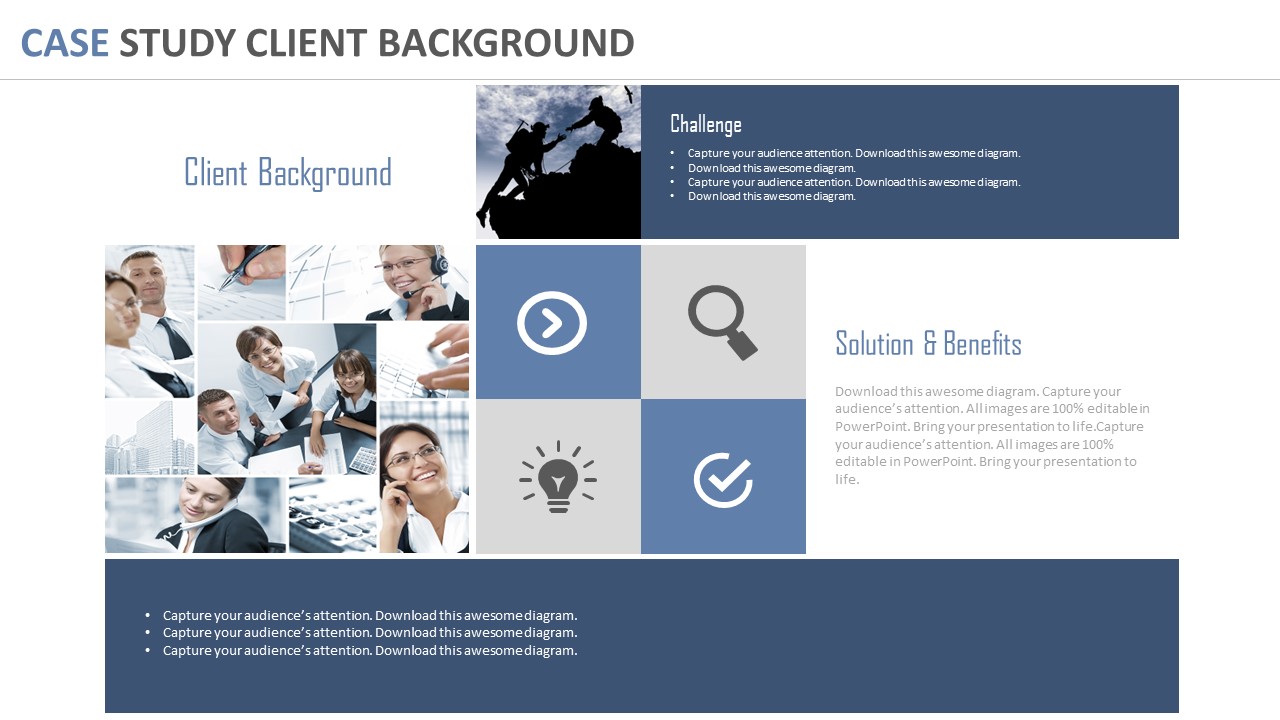 CASE STUDY CLIENT BACKGROUND

Client Background

Challenge

• Capture your audience attention. Download this awesome diagram.
• Download this awesome diagram.
• Capture your audience attention. Download this awesome diagram.
• Download this awesome diagram.

Solution & Benefits

Download this awesome diagram. Capture your audience's attention. All images are 100% editable in PowerPoint. Bring your presentation to life.Capture your audience's attention. All images are 100% editable in PowerPoint. Bring your presentation to life.

• Capture your audience's attention. Download this awesome diagram.
• Capture your audience's attention. Download this awesome diagram.
• Capture your audience's attention. Download this awesome diagram.